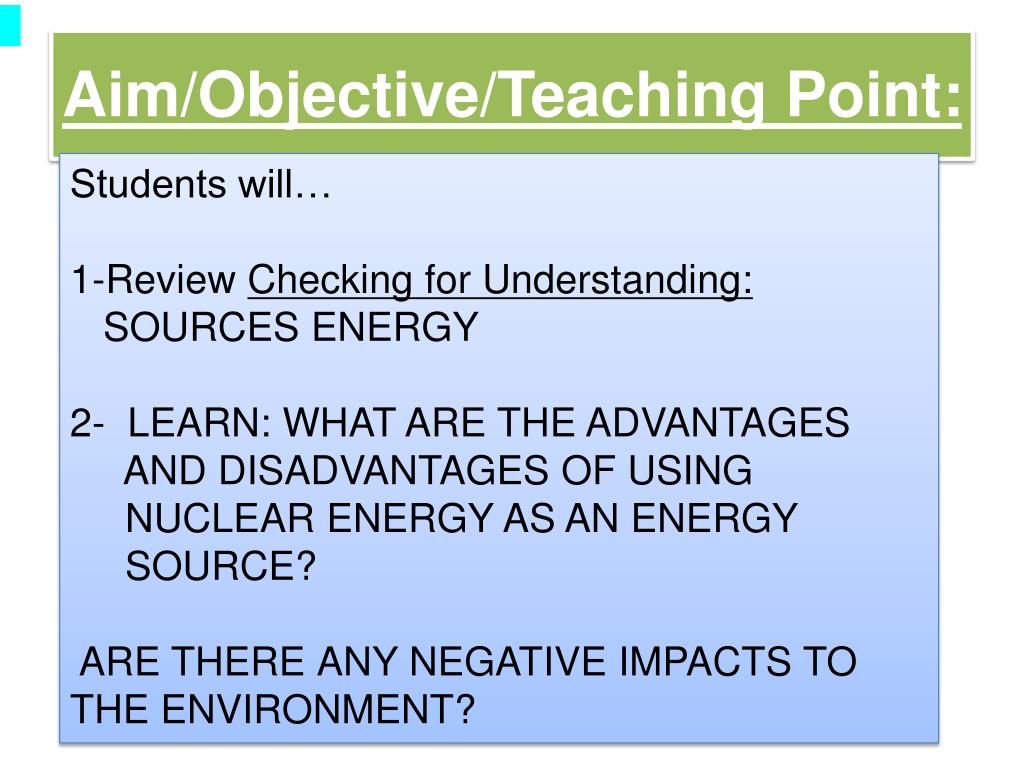 Aim/Objective/Teaching Point:

Students will…

1-Review Checking for Understanding: SOURCES ENERGY

2- LEARN: WHAT ARE THE ADVANTAGES AND DISADVANTAGES OF USING NUCLEAR ENERGY AS AN ENERGY SOURCE?

ARE THERE ANY NEGATIVE IMPACTS TO THE ENVIRONMENT?